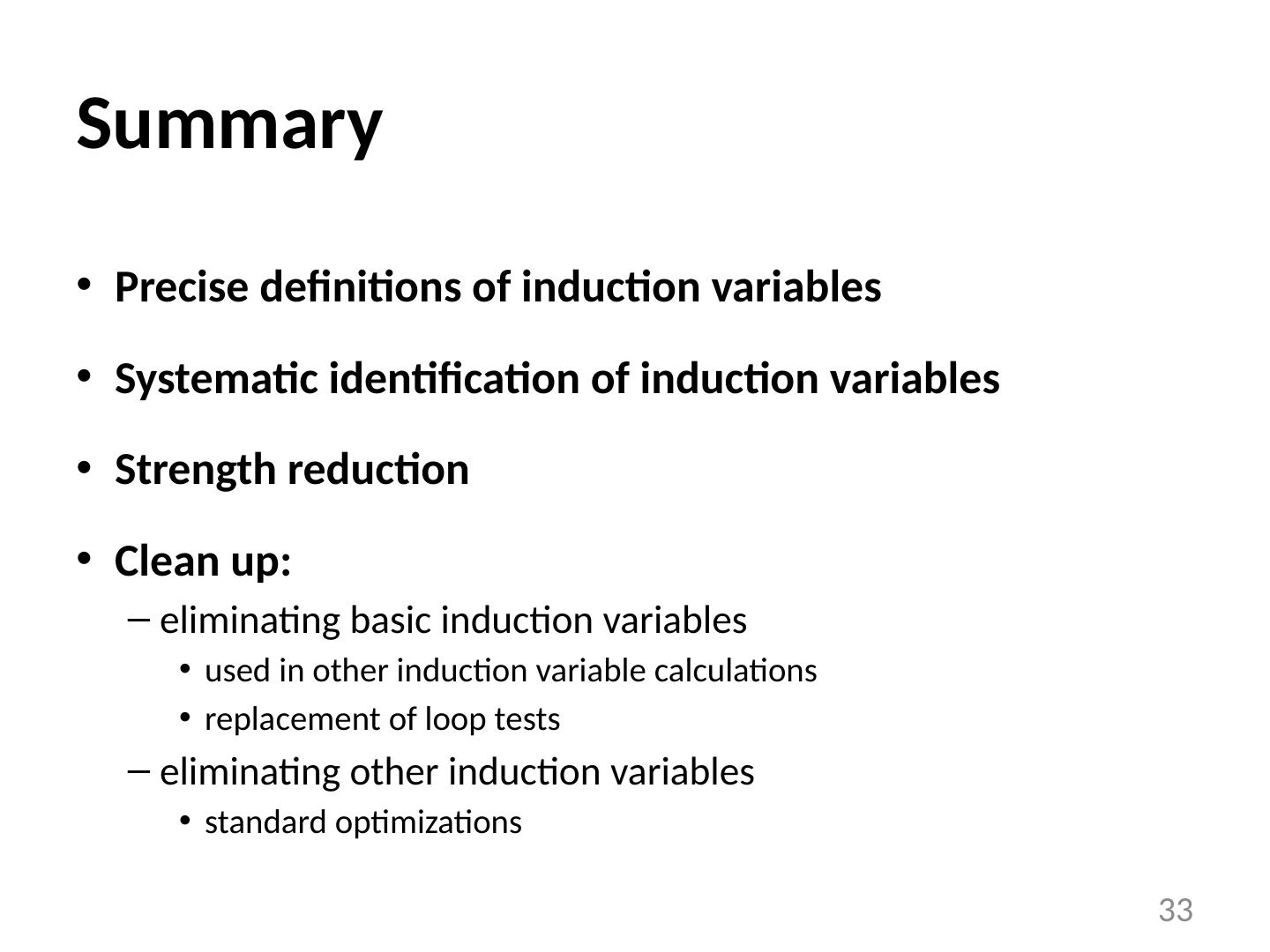 Summary

• Precise definitions of induction variables

• Systematic identification of induction variables

• Strength reduction

• Clean up:
– eliminating basic induction variables
• used in other induction variable calculations
• replacement of loop tests
– eliminating other induction variables
• standard optimizations

33